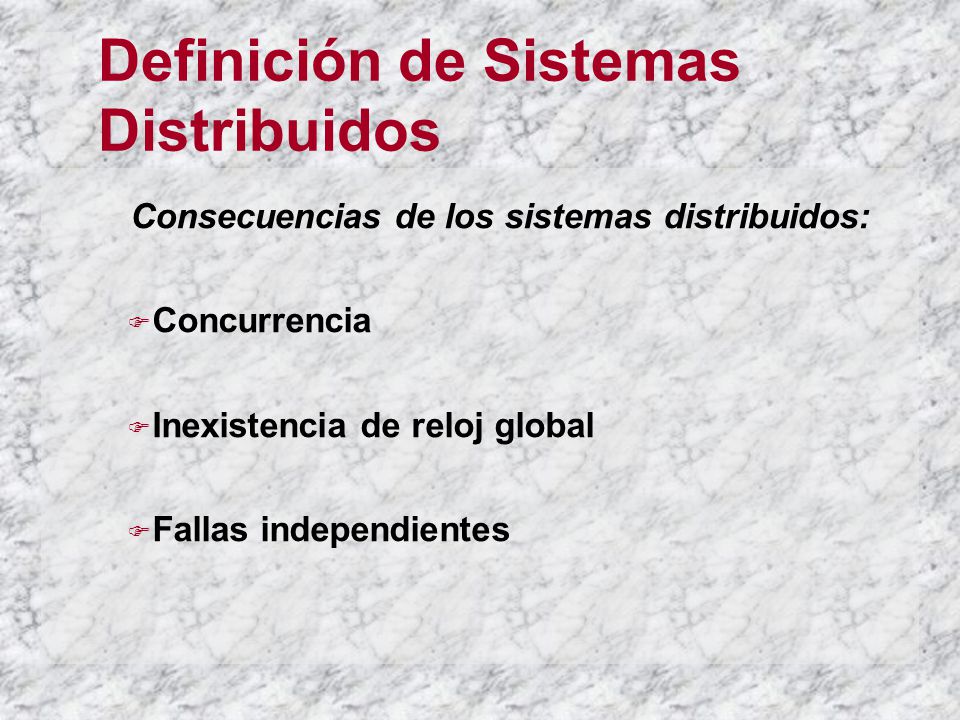 Definición de Sistemas Distribuidos

Consecuencias de los sistemas distribuidos:

Concurrencia

Inexistencia de reloj global

Fallas independientes